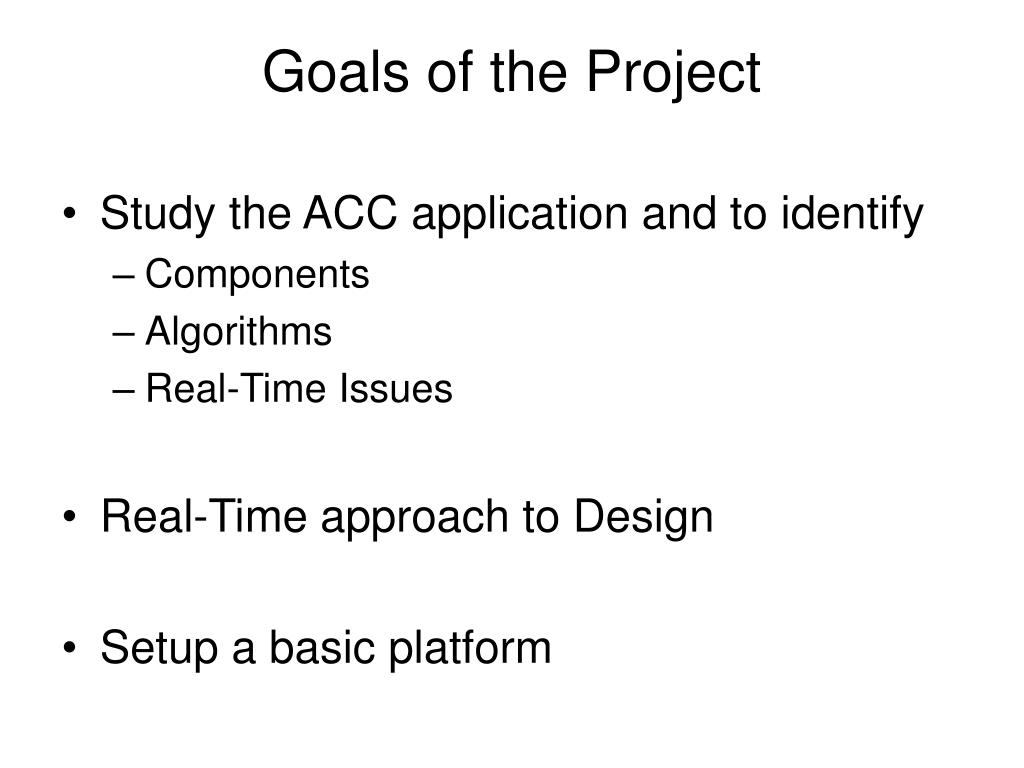 Goals of the Project

• Study the ACC application and to identify
– Components
– Algorithms
– Real-Time Issues

• Real-Time approach to Design

• Setup a basic platform